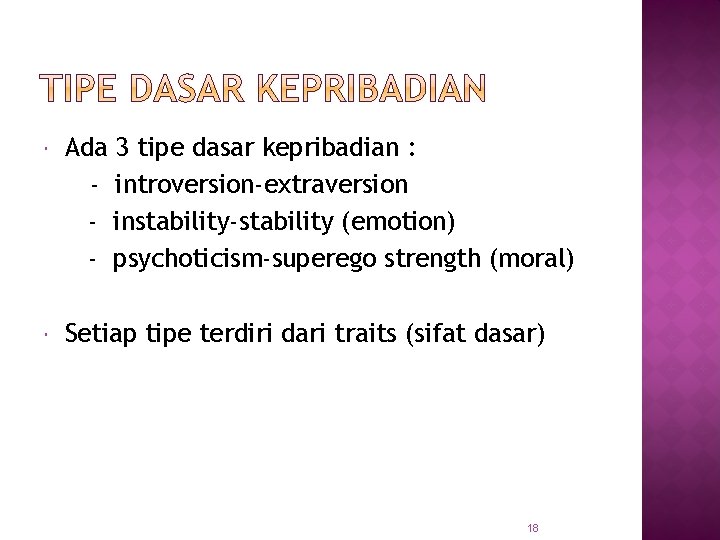 TIPE DASAR KEPRIBADIAN

Ada 3 tipe dasar kepribadian :
- introversion-extraversion
- instability-stability (emotion)
- psychoticism-superego strength (moral)

Setiap tipe terdiri dari traits (sifat dasar)

18